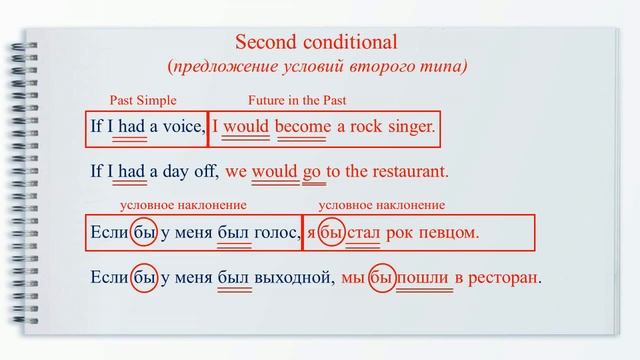 Second conditional
(предложение условий второго типа)

Past Simple
Future in the Past

If I had a voice, I would become a rock singer.

If I had a day off, we would go to the restaurant.

условное наклонение
условное наклонение

Если бы у меня был голос, я бы стал рок певцом.

Если бы у меня был выходной, мы бы пошли в ресторан.